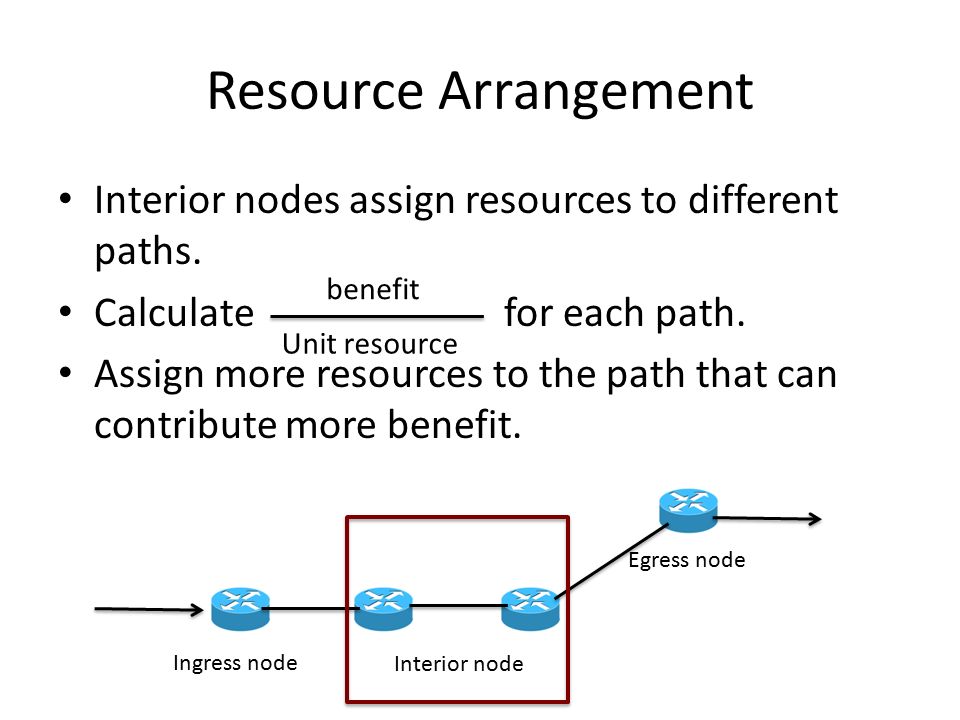 Resource Arrangement

• Interior nodes assign resources to different paths.
• Calculate $\frac{\text{benefit}}{\text{Unit resource}}$ for each path.
• Assign more resources to the path that can contribute more benefit.

Egress node

Ingress node

Interior node